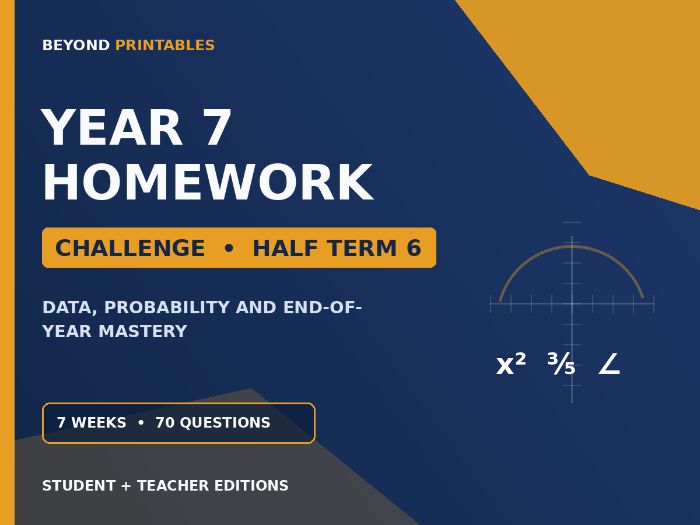 BEYOND PRINTABLES

YEAR 7
HOMEWORK

CHALLENGE • HALF TERM 6

DATA, PROBABILITY AND END-OF-YEAR MASTERY

$x^2$ $\frac{3}{5}$ $\angle$

7 WEEKS • 70 QUESTIONS

STUDENT + TEACHER EDITIONS